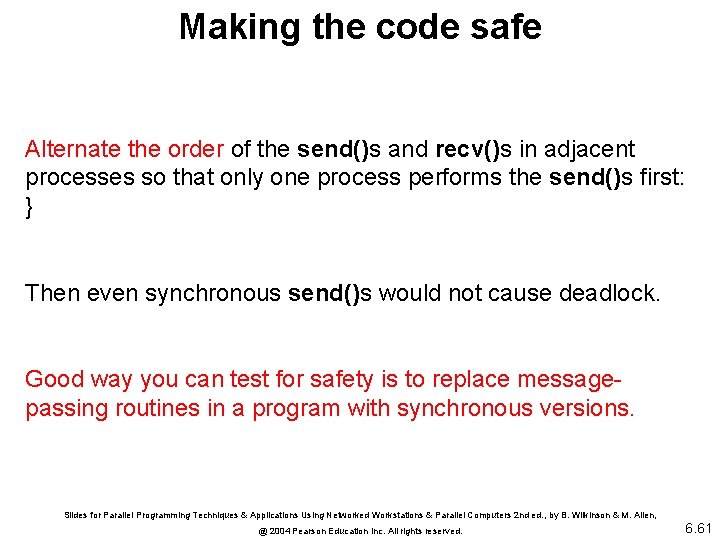 Making the code safe

Alternate the order of the send()s and recv()s in adjacent processes so that only one process performs the send()s first:
}

Then even synchronous send()s would not cause deadlock.

Good way you can test for safety is to replace message-passing routines in a program with synchronous versions.

Slides for Parallel Programming Techniques & Applications Using Networked Workstations & Parallel Computers 2nd ed., by B. Wilkinson & M. Allen,
@ 2004 Pearson Education Inc. All rights reserved.

6.61